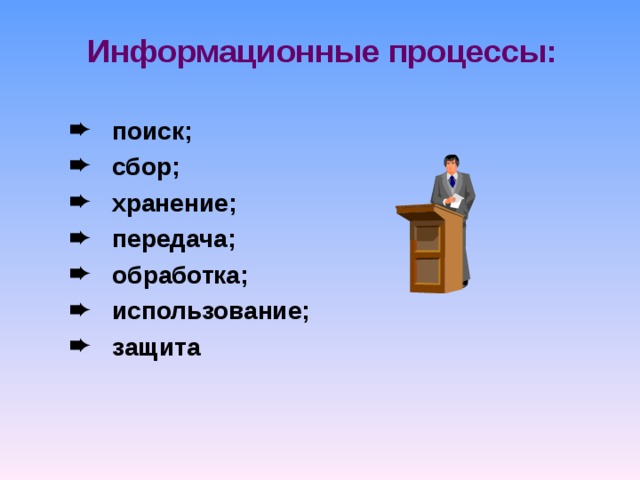 Информационные процессы:

➨ поиск;
➨ сбор;
➨ хранение;
➨ передача;
➨ обработка;
➨ использование;
➨ защита